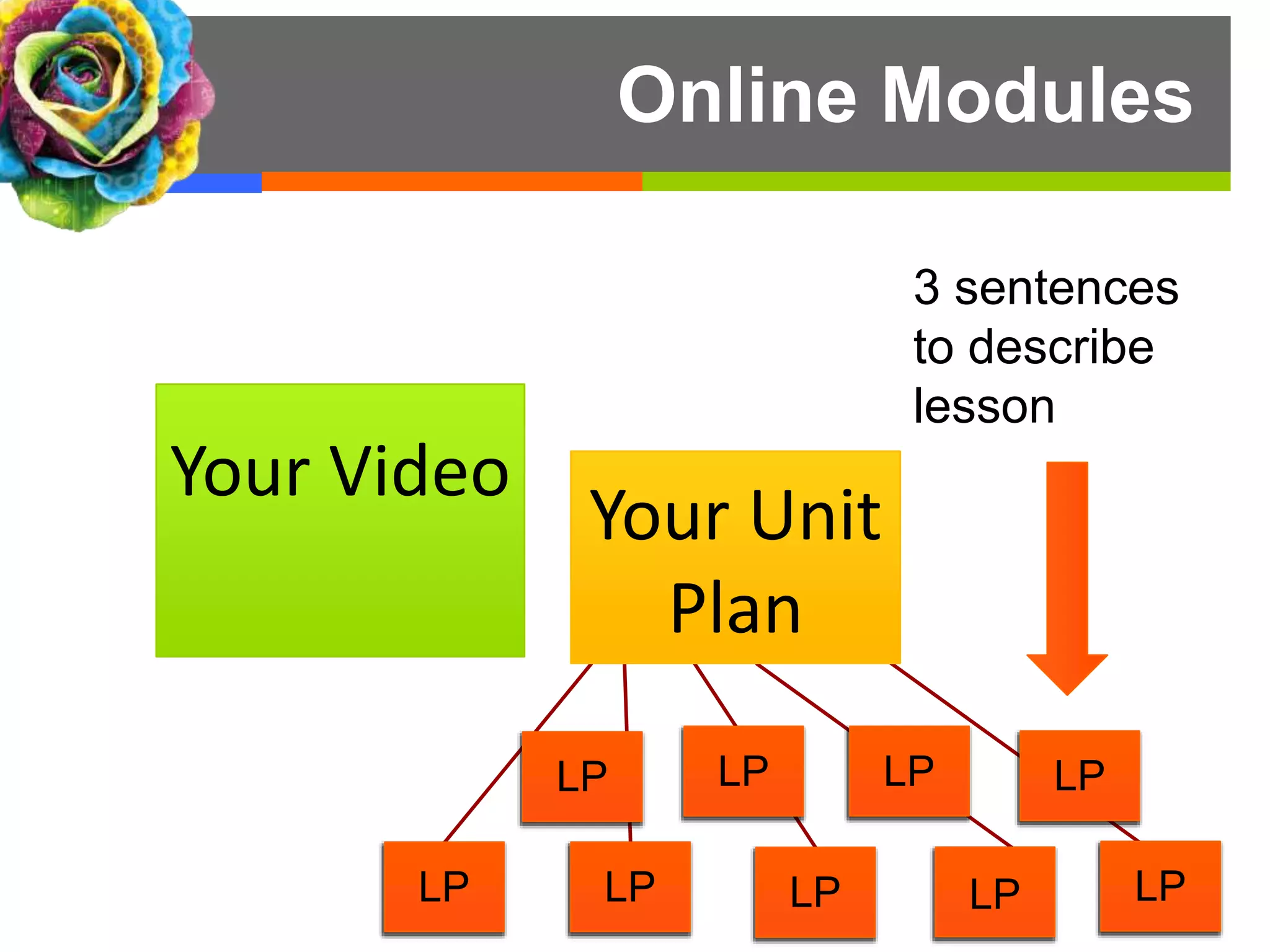 Online Modules

3 sentences to describe lesson

Your Video

Your Unit Plan

LP

LP

LP

LP

LP

LP

LP

LP

LP